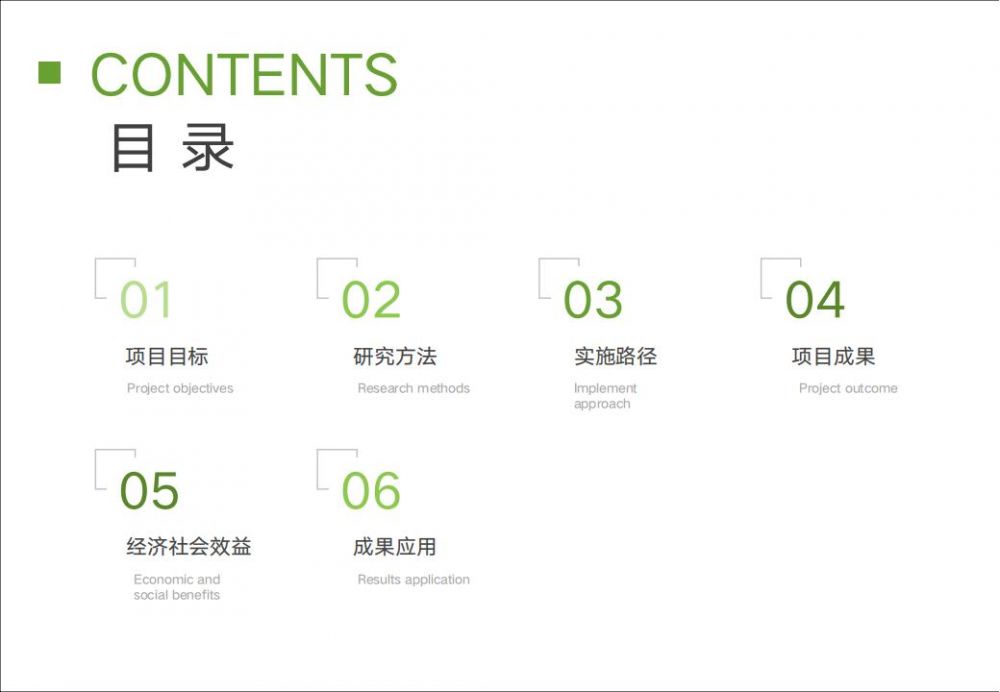 CONTENTS

目 录

01
项目目标
Project objectives

02
研究方法
Research methods

03
实施路径
Implement approach

04
项目成果
Project outcome

05
经济社会效益
Economic and social benefits

06
成果应用
Results application